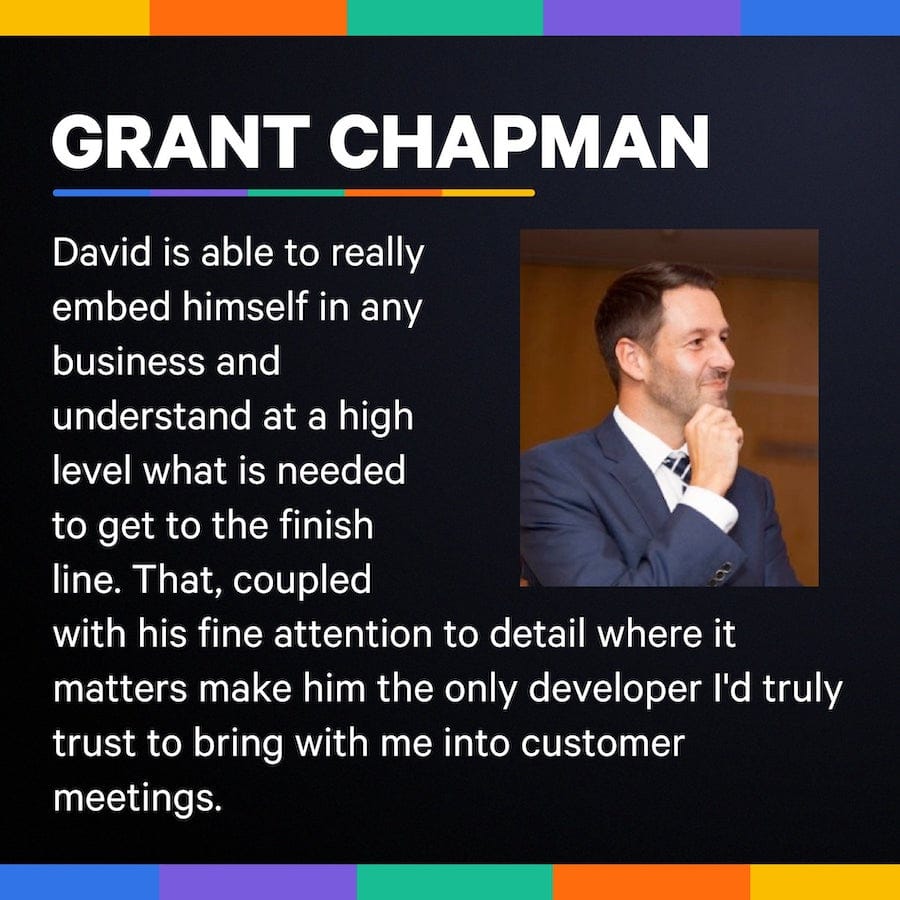 GRANT CHAPMAN

David is able to really embed himself in any business and understand at a high level what is needed to get to the finish line. That, coupled with his fine attention to detail where it matters make him the only developer I'd truly trust to bring with me into customer meetings.